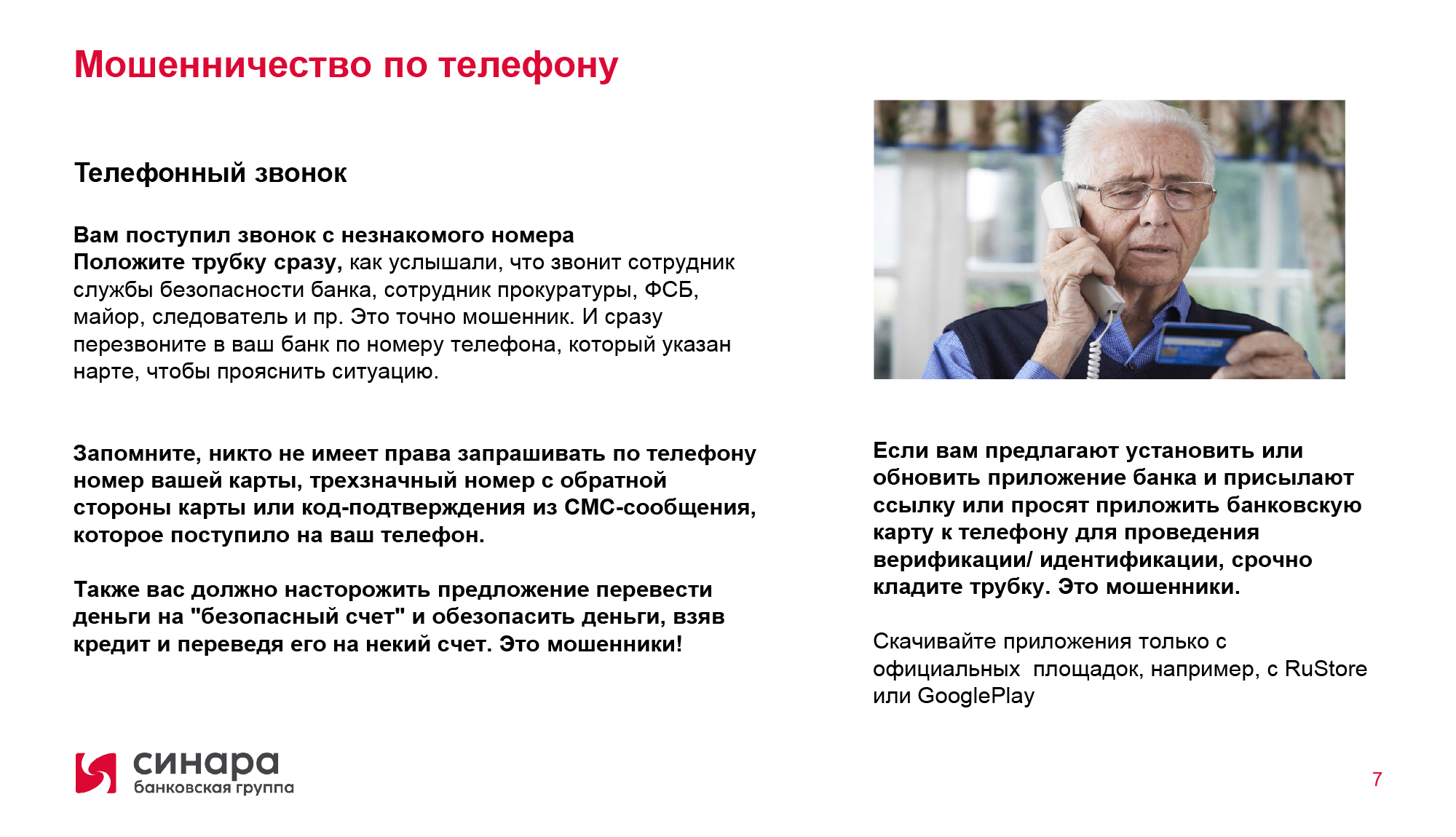 Мошенничество по телефону

Телефонный звонок

Вам поступил звонок с незнакомого номера
Положите трубку сразу, как услышали, что звонит сотрудник службы безопасности банка, сотрудник прокуратуры, ФСБ, майор, следователь и пр. Это точно мошенник. И сразу перезвоните в ваш банк по номеру телефона, который указан нарте, чтобы прояснить ситуацию.

Запомните, никто не имеет права запрашивать по телефону номер вашей карты, трехзначный номер с обратной стороны карты или код-подтверждения из СМС-сообщения, которое поступило на ваш телефон.

Также вас должно насторожить предложение перевести деньги на "безопасный счет" и обезопасить деньги, взяв кредит и переведя его на некий счет. Это мошенники!

Если вам предлагают установить или обновить приложение банка и присылают ссылку или просят приложить банковскую карту к телефону для проведения верификации/ идентификации, срочно кладите трубку. Это мошенники.

Скачивайте приложения только с официальных площадок, например, с RuStore или GooglePlay

синара
банковская группа

7